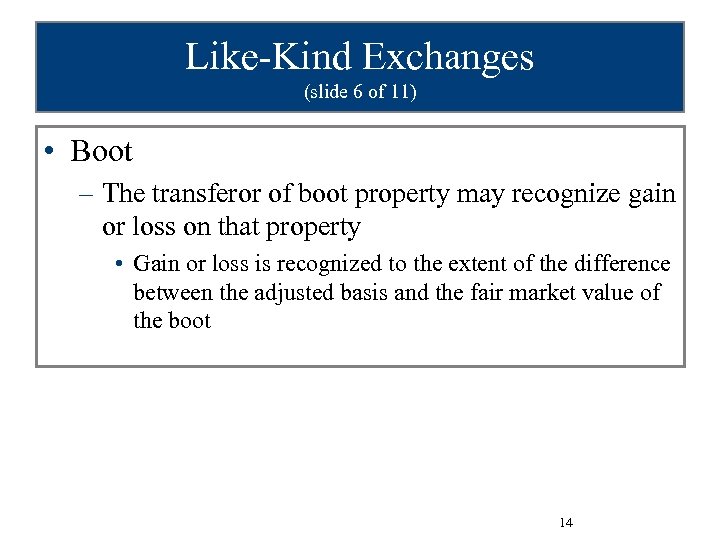 Like-Kind Exchanges
(slide 6 of 11)

• Boot
– The transferor of boot property may recognize gain or loss on that property
• Gain or loss is recognized to the extent of the difference between the adjusted basis and the fair market value of the boot

14